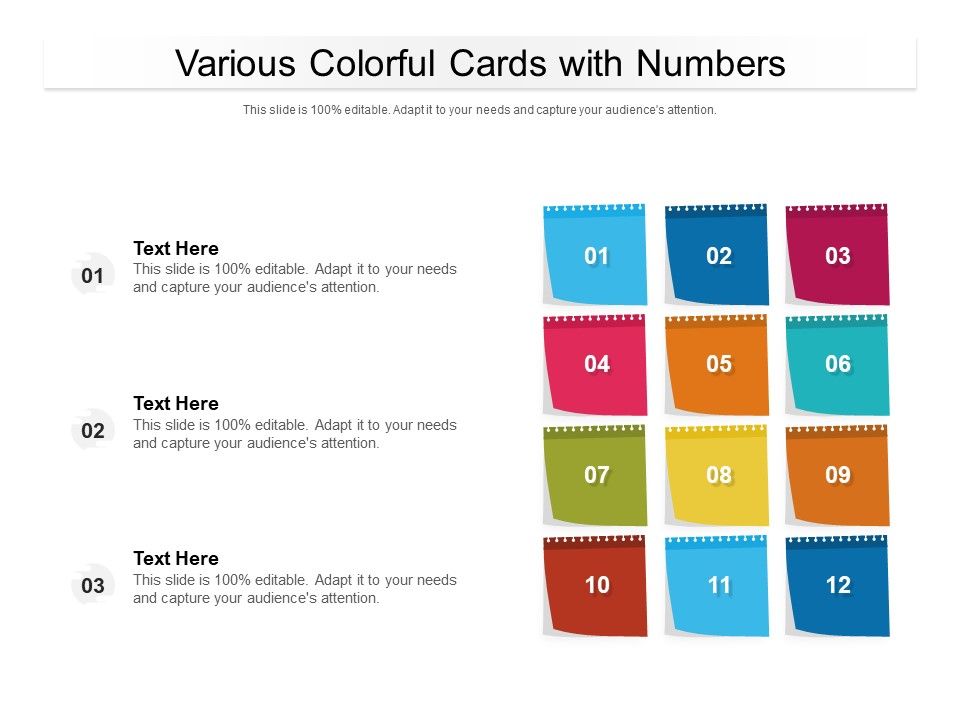 Various Colorful Cards with Numbers

This slide is 100% editable. Adapt it to your needs and capture your audience's attention.

01
Text Here
This slide is 100% editable. Adapt it to your needs and capture your audience's attention.

02
Text Here
This slide is 100% editable. Adapt it to your needs and capture your audience's attention.

03
Text Here
This slide is 100% editable. Adapt it to your needs and capture your audience's attention.

01 02 03
04 05 06
07 08 09
10 11 12